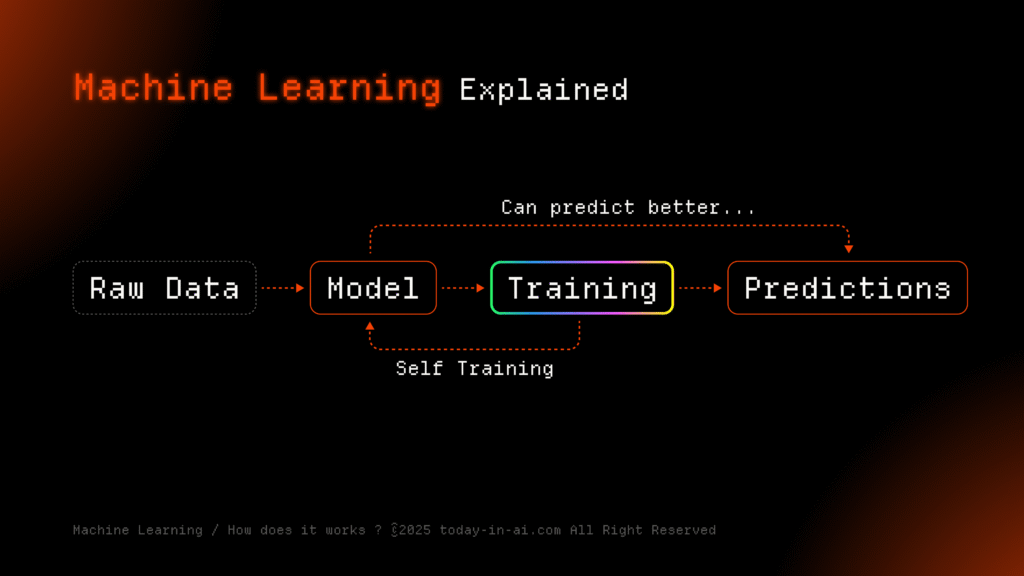 Machine Learning Explained

Can predict better...

Raw Data

Model

Training

Predictions

Self Training

Machine Learning / How does it works ? ©2025 today-in-ai.com All Right Reserved